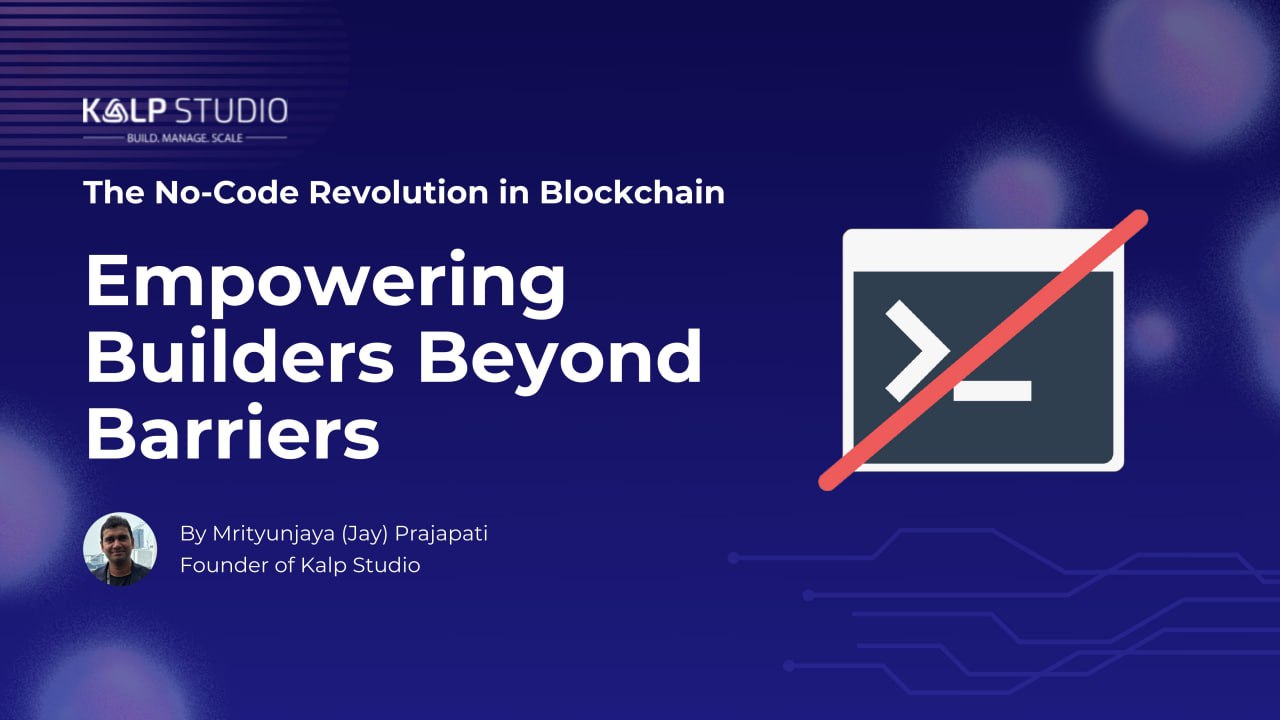 KALP STUDIO
BUILD. MANAGE. SCALE

The No-Code Revolution in Blockchain

Empowering Builders Beyond Barriers

By Mrityunjaya (Jay) Prajapati
Founder of Kalp Studio